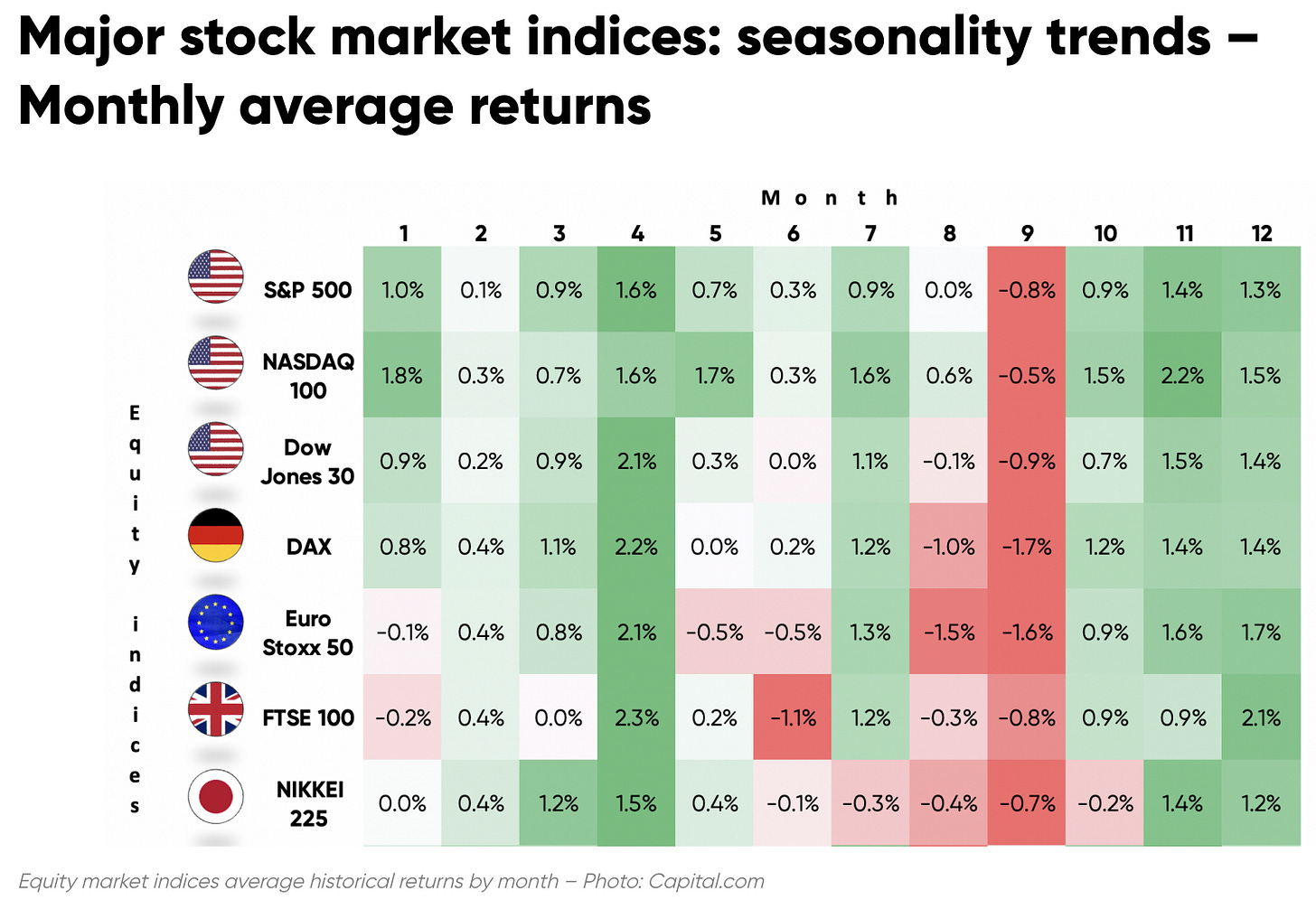 Major stock market indices: seasonality trends – Monthly average returns

Month

Equity indices

| | 1 | 2 | 3 | 4 | 5 | 6 | 7 | 8 | 9 | 10 | 11 | 12 |
|---|---|---|---|---|---|---|---|---|---|---|---|---|
| S&P 500 | 1.0% | 0.1% | 0.9% | 1.6% | 0.7% | 0.3% | 0.9% | 0.0% | -0.8% | 0.9% | 1.4% | 1.3% |
| NASDAQ 100 | 1.8% | 0.3% | 0.7% | 1.6% | 1.7% | 0.3% | 1.6% | 0.6% | -0.5% | 1.5% | 2.2% | 1.5% |
| Dow Jones 30 | 0.9% | 0.2% | 0.9% | 2.1% | 0.3% | 0.0% | 1.1% | -0.1% | -0.9% | 0.7% | 1.5% | 1.4% |
| DAX | 0.8% | 0.4% | 1.1% | 2.2% | 0.0% | 0.2% | 1.2% | -1.0% | -1.7% | 1.2% | 1.4% | 1.4% |
| Euro Stoxx 50 | -0.1% | 0.4% | 0.8% | 2.1% | -0.5% | -0.5% | 1.3% | -1.5% | -1.6% | 0.9% | 1.6% | 1.7% |
| FTSE 100 | -0.2% | 0.4% | 0.0% | 2.3% | 0.2% | -1.1% | 1.2% | -0.3% | -0.8% | 0.9% | 0.9% | 2.1% |
| NIKKEI 225 | 0.0% | 0.4% | 1.2% | 1.5% | 0.4% | -0.1% | -0.3% | -0.4% | -0.7% | -0.2% | 1.4% | 1.2% |

Equity market indices average historical returns by month – Photo: Capital.com